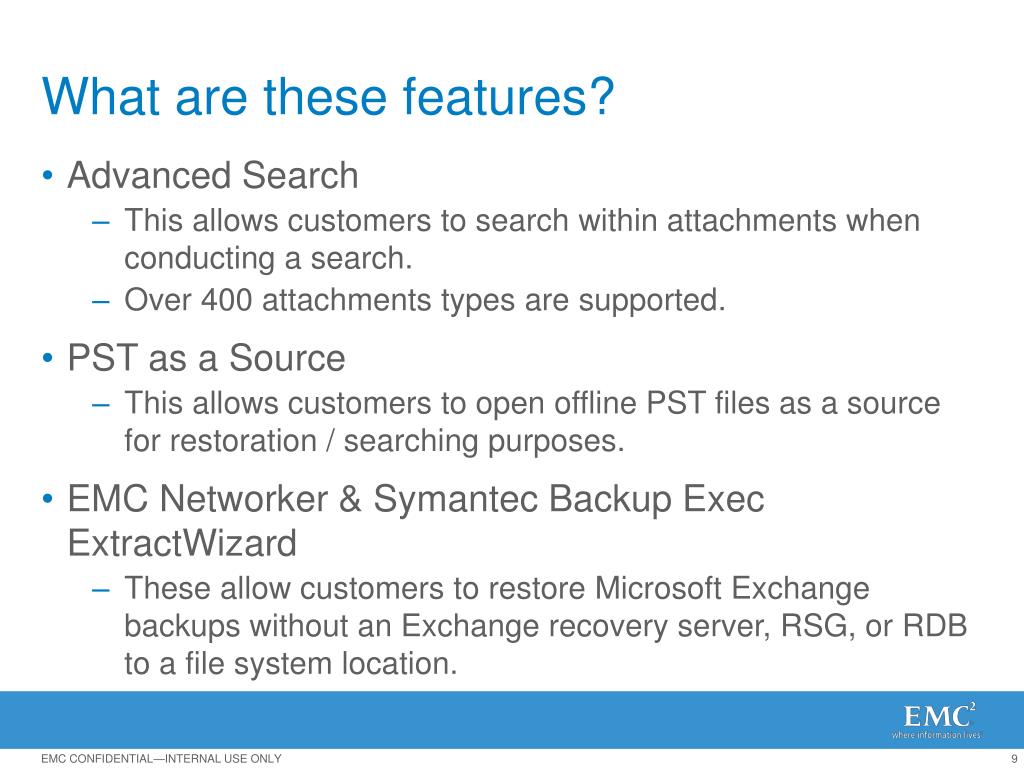 What are these features?

• Advanced Search
– This allows customers to search within attachments when conducting a search.
– Over 400 attachments types are supported.

• PST as a Source
– This allows customers to open offline PST files as a source for restoration / searching purposes.

• EMC Networker & Symantec Backup Exec ExtractWizard
– These allow customers to restore Microsoft Exchange backups without an Exchange recovery server, RSG, or RDB to a file system location.

EMC$^2$
where information lives

EMC CONFIDENTIAL—INTERNAL USE ONLY

9